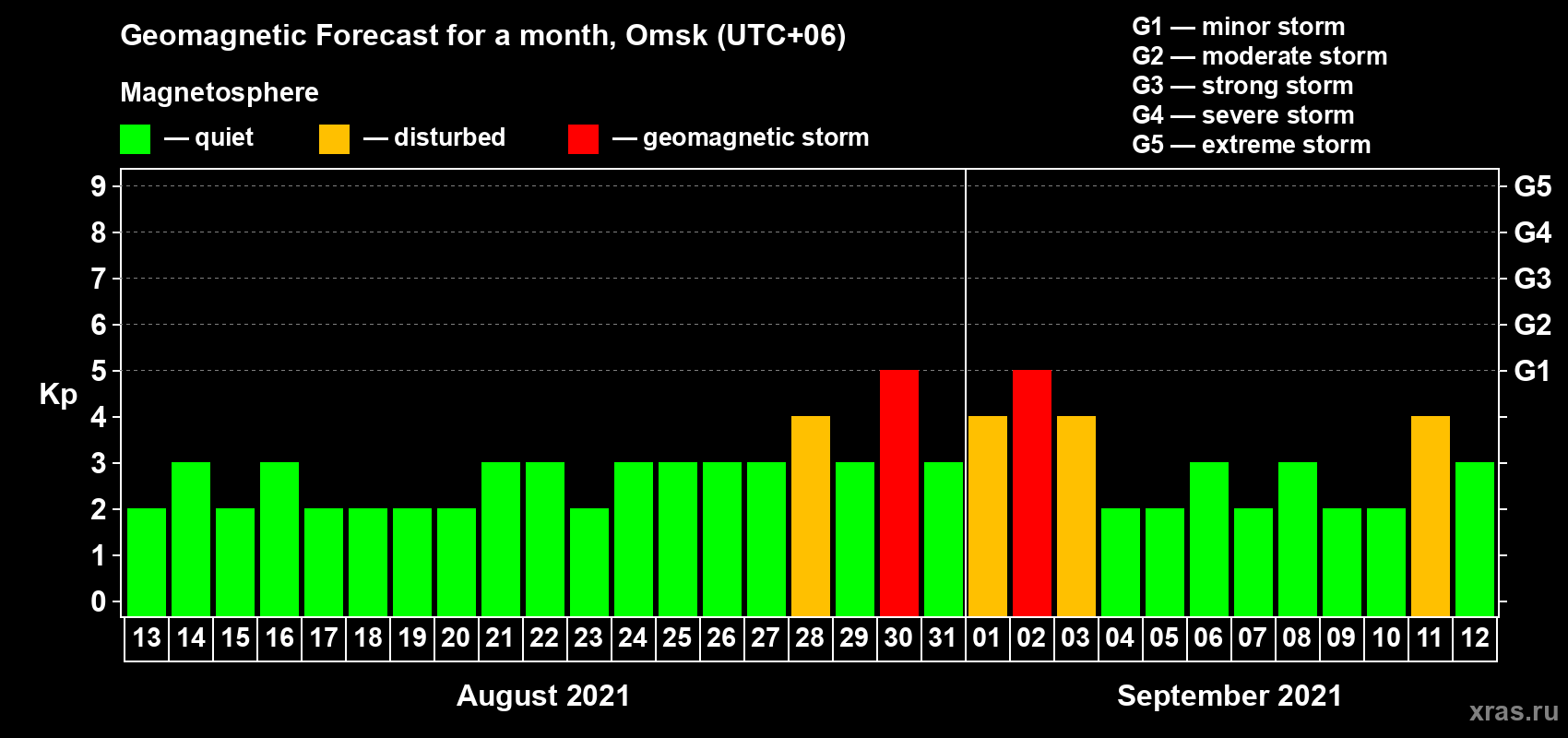 Geomagnetic Forecast for a month, Omsk (UTC+06)

Magnetosphere

— quiet — disturbed — geomagnetic storm

G1 — minor storm
G2 — moderate storm
G3 — strong storm
G4 — severe storm
G5 — extreme storm

Kp

9
8
7
6
5
4
3
2
1
0

G5
G4
G3
G2
G1

13 14 15 16 17 18 19 20 21 22 23 24 25 26 27 28 29 30 31 01 02 03 04 05 06 07 08 09 10 11 12

August 2021

September 2021

xras.ru